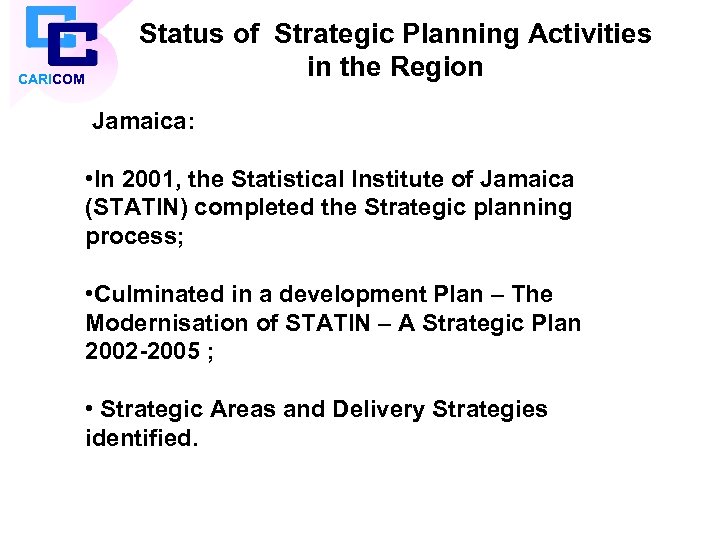 CARICOM

Status of Strategic Planning Activities in the Region

Jamaica:

•In 2001, the Statistical Institute of Jamaica (STATIN) completed the Strategic planning process;

•Culminated in a development Plan – The Modernisation of STATIN – A Strategic Plan 2002-2005 ;

• Strategic Areas and Delivery Strategies identified.